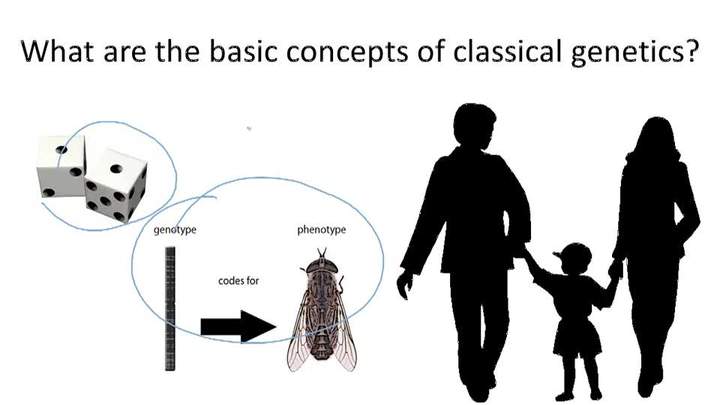 What are the basic concepts of classical genetics?

genotype

phenotype

codes for